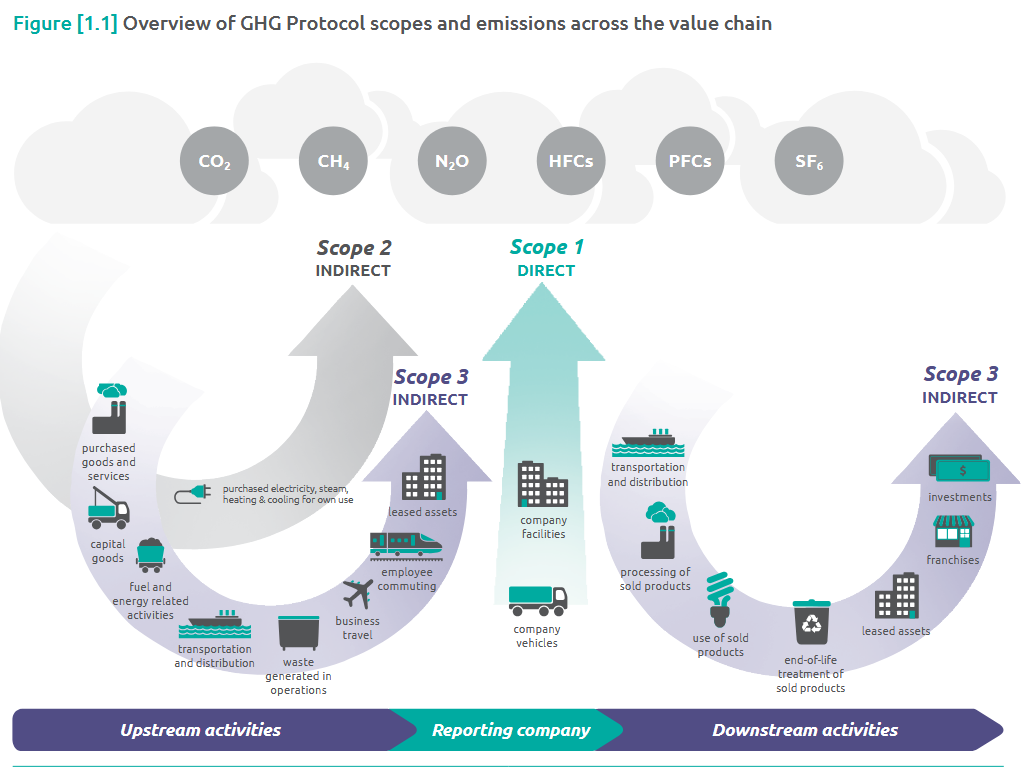 Figure [1.1] Overview of GHG Protocol scopes and emissions across the value chain

$CO_2$ $CH_4$ $N_2O$ HFCs PFCs $SF_6$

Scope 2
INDIRECT

Scope 1
DIRECT

Scope 3
INDIRECT

Scope 3
INDIRECT

purchased goods and services

purchased electricity, steam, heating & cooling for own use

capital goods

fuel and energy related activities

transportation and distribution

waste generated in operations

business travel

employee commuting

leased assets

company facilities

company vehicles

transportation and distribution

processing of sold products

use of sold products

end-of-life treatment of sold products

leased assets

franchises

investments

Upstream activities

Reporting company

Downstream activities